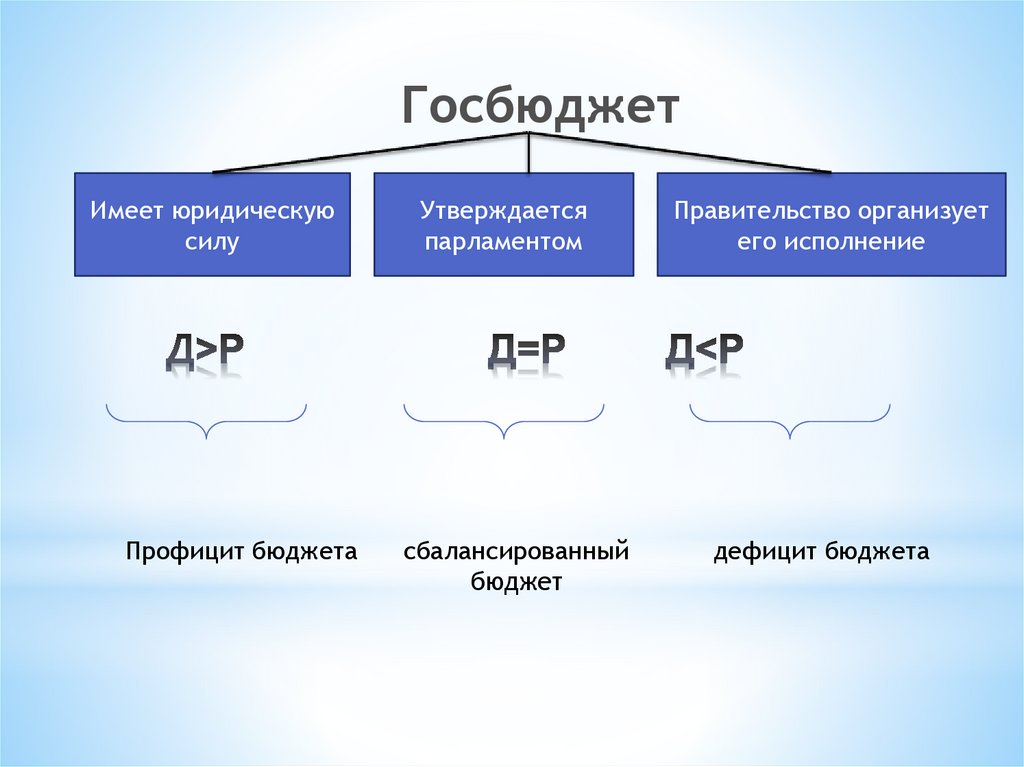 Госбюджет

Имеет юридическую силу

Утверждается парламентом

Правительство организует его исполнение

Д>Р

Д=Р

Д<Р

Профицит бюджета

сбалансированный бюджет

дефицит бюджета